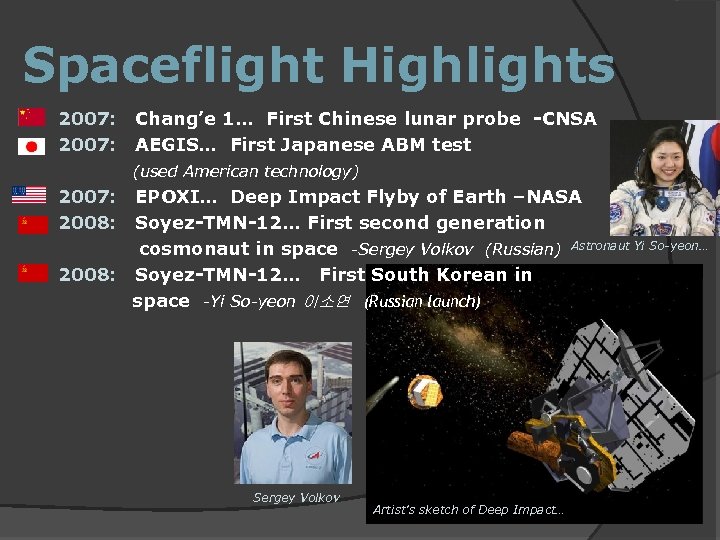 Spaceflight Highlights

2007: Chang'e 1… First Chinese lunar probe -CNSA

2007: AEGIS… First Japanese ABM test (used American technology)

2007: EPOXI… Deep Impact Flyby of Earth –NASA

2008: Soyez-TMN-12… First second generation cosmonaut in space -Sergey Volkov (Russian)

2008: Soyez-TMN-12… First South Korean in space -Yi So-yeon 이소연 (Russian launch)

Astronaut Yi So-yeon…

Sergey Volkov

Artist's sketch of Deep Impact…